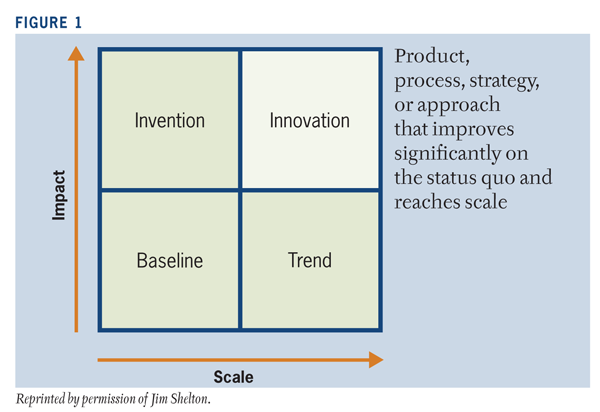 FIGURE 1

Impact

Invention

Innovation

Baseline

Trend

Scale

Product, process, strategy, or approach that improves significantly on the status quo and reaches scale

Reprinted by permission of Jim Shelton.